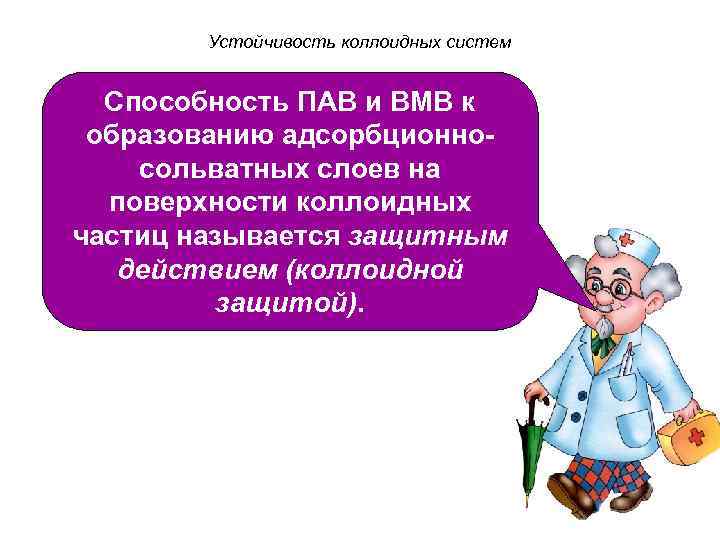 Устойчивость коллоидных систем

Способность ПАВ и ВМВ к образованию адсорбционно-сольватных слоев на поверхности коллоидных частиц называется защитным действием (коллоидной защитой).